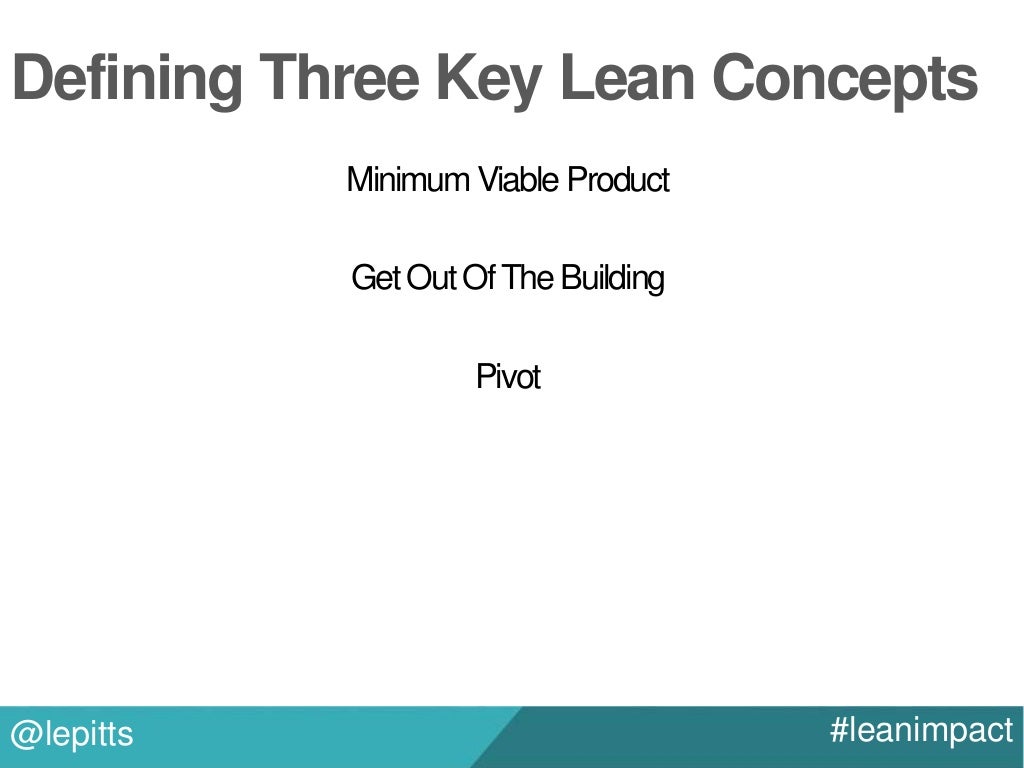 Defining Three Key Lean Concepts

Minimum Viable Product

Get Out Of The Building

Pivot

@lepitts

#leanimpact